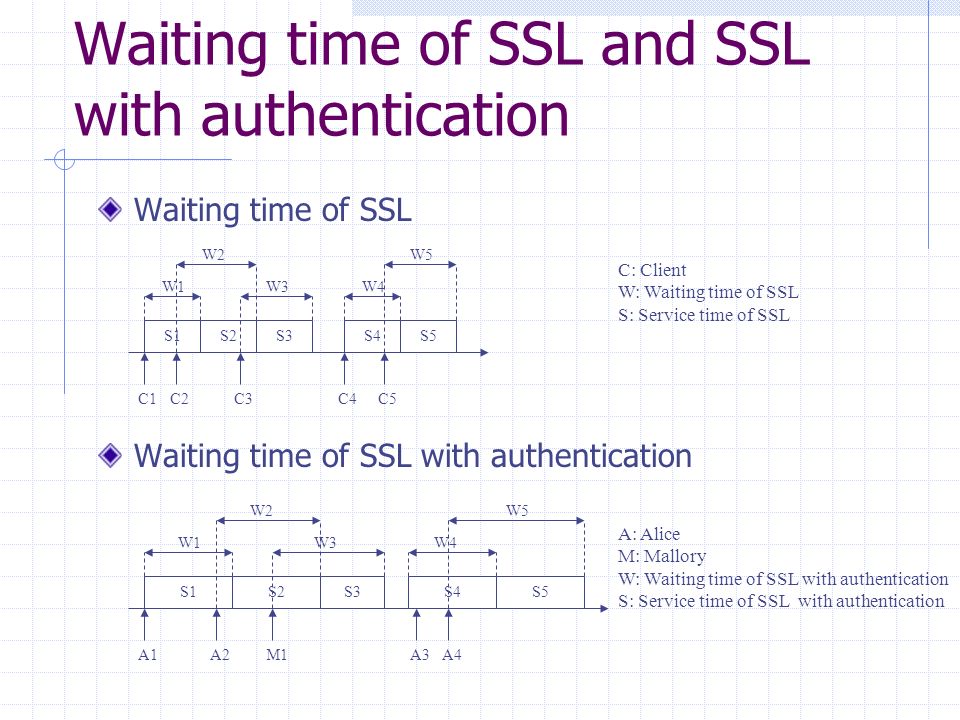 Waiting time of SSL and SSL with authentication

Waiting time of SSL

W2
W5
W1
W3
W4
S1
S2
S3
S4
S5
C1
C2
C3
C4
C5

C: Client
W: Waiting time of SSL
S: Service time of SSL

Waiting time of SSL with authentication

W2
W5
W1
W3
W4
S1
S2
S3
S4
S5
A1
A2
M1
A3
A4

A: Alice
M: Mallory
W: Waiting time of SSL with authentication
S: Service time of SSL with authentication